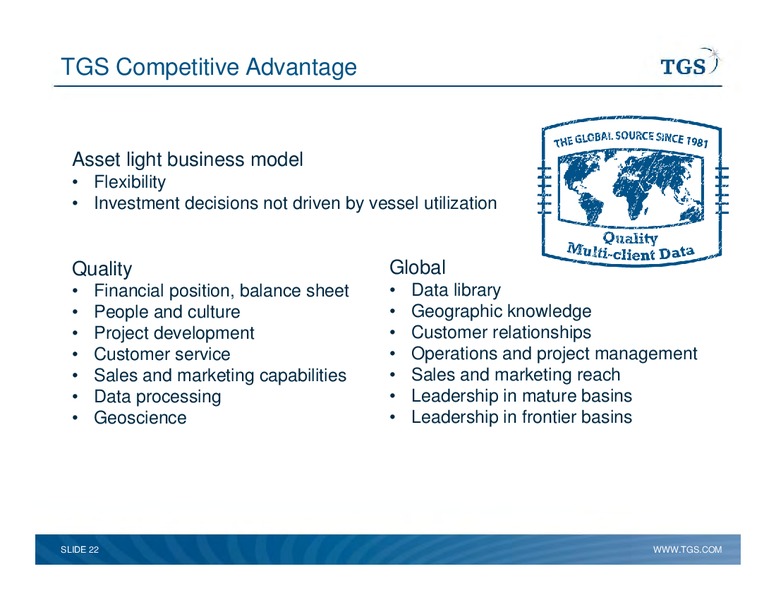 TGS Competitive Advantage

TGS

THE GLOBAL SOURCE SINCE 1981

Quality
Multi-client Data

Asset light business model
• Flexibility
• Investment decisions not driven by vessel utilization

Quality
• Financial position, balance sheet
• People and culture
• Project development
• Customer service
• Sales and marketing capabilities
• Data processing
• Geoscience

Global
• Data library
• Geographic knowledge
• Customer relationships
• Operations and project management
• Sales and marketing reach
• Leadership in mature basins
• Leadership in frontier basins

SLIDE 22

WWW.TGS.COM